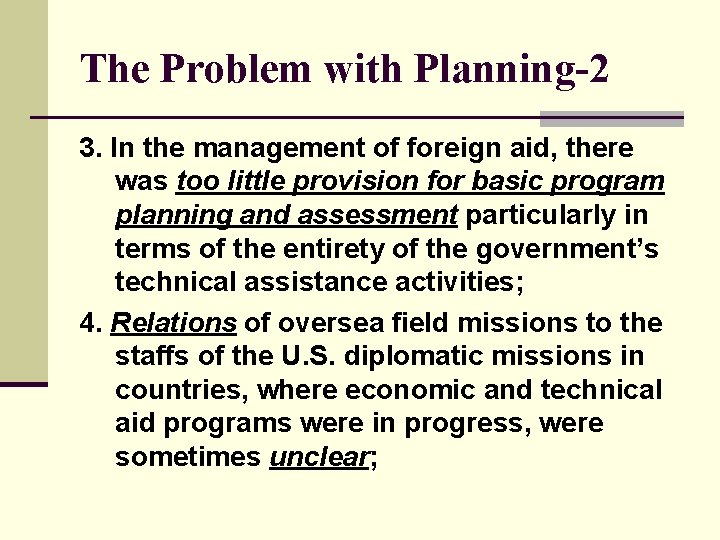 The Problem with Planning-2

3. In the management of foreign aid, there was too little provision for basic program planning and assessment particularly in terms of the entirety of the government's technical assistance activities;

4. Relations of oversea field missions to the staffs of the U.S. diplomatic missions in countries, where economic and technical aid programs were in progress, were sometimes unclear;